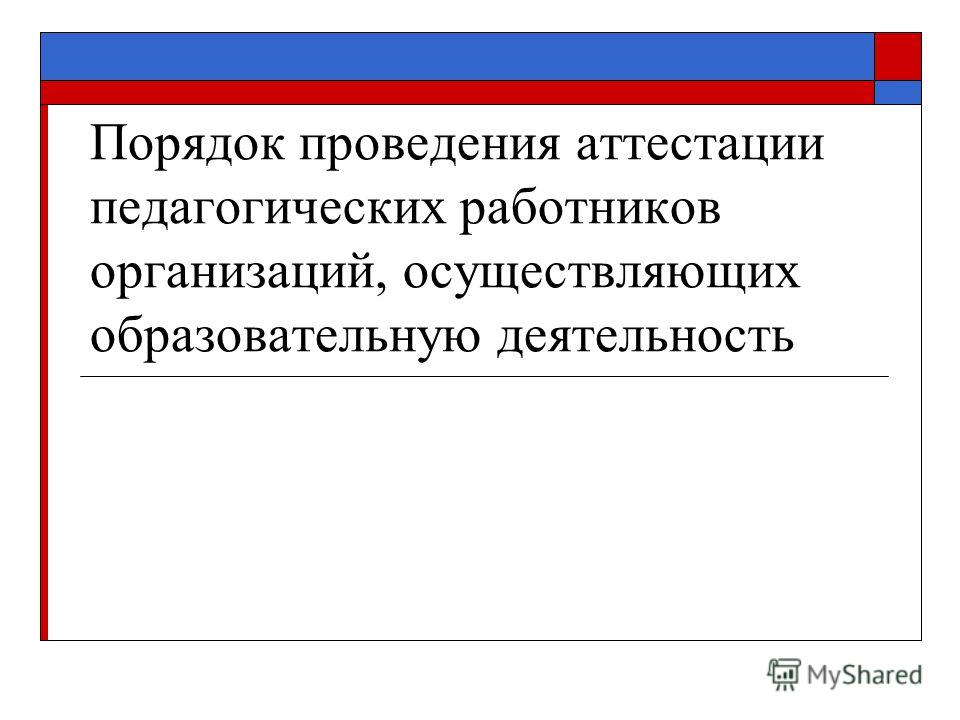 Порядок проведения аттестации педагогических работников организаций, осуществляющих образовательную деятельность

MyShared